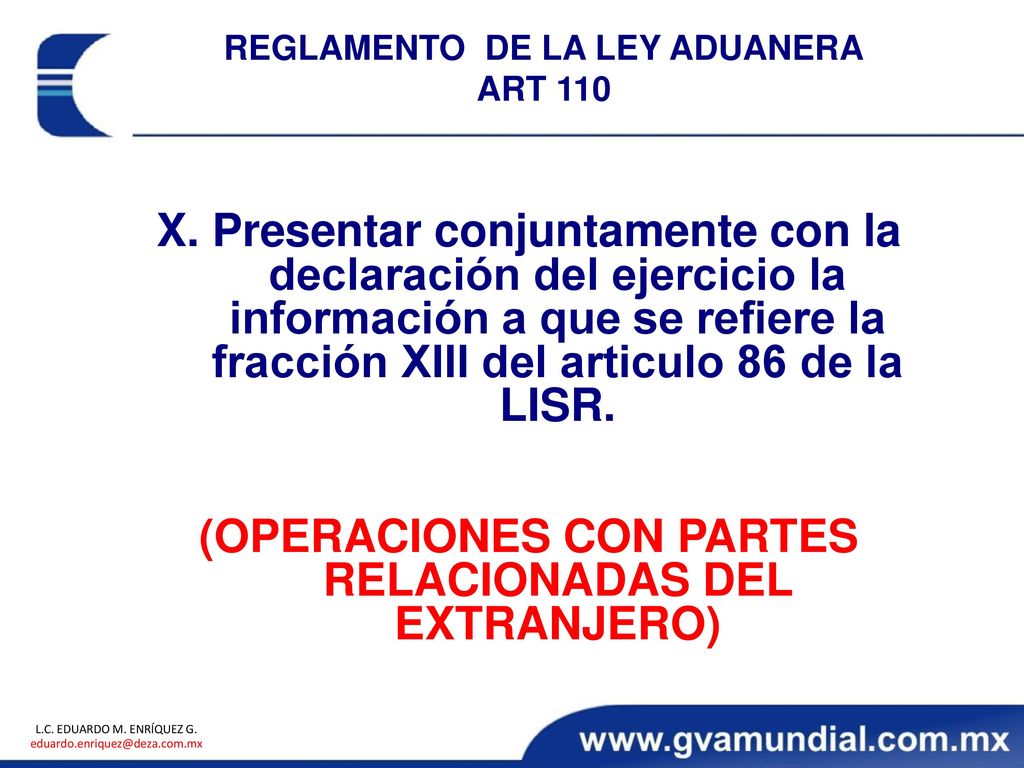 REGLAMENTO DE LA LEY ADUANERA
ART 110

X. Presentar conjuntamente con la declaración del ejercicio la información a que se refiere la fracción XIII del articulo 86 de la LISR.

(OPERACIONES CON PARTES RELACIONADAS DEL EXTRANJERO)

L.C. EDUARDO M. ENRÍQUEZ G.
eduardo.enriquez@deza.com.mx

www.gvamundial.com.mx